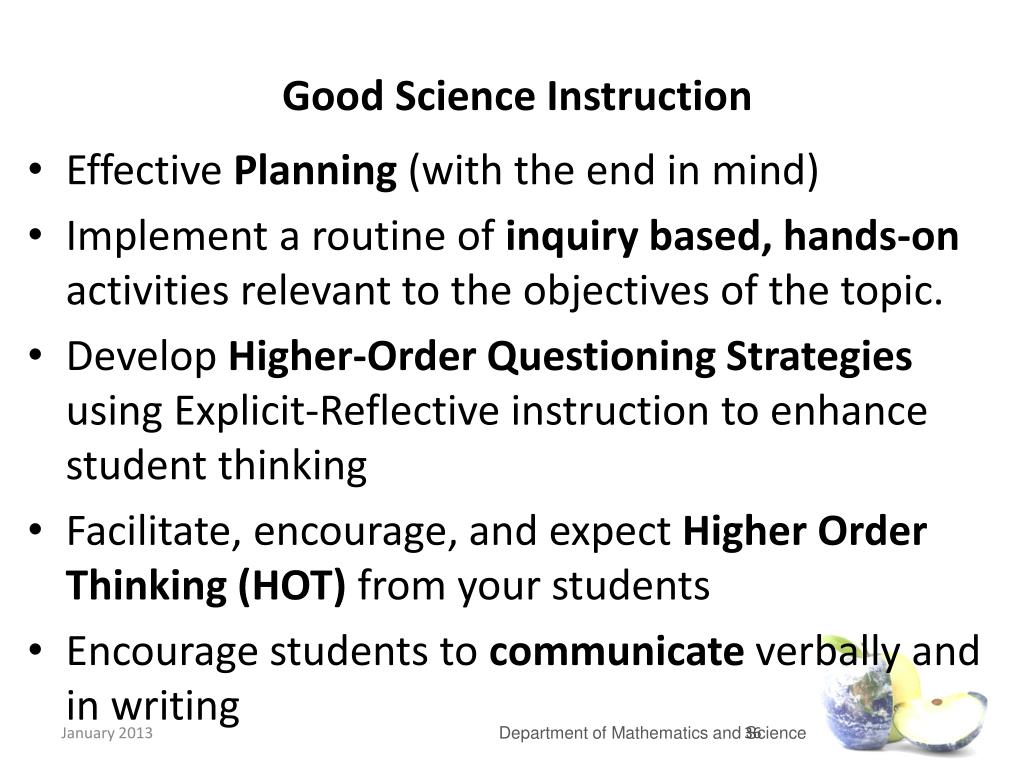 Good Science Instruction

• Effective Planning (with the end in mind)
• Implement a routine of inquiry based, hands-on activities relevant to the objectives of the topic.
• Develop Higher-Order Questioning Strategies using Explicit-Reflective instruction to enhance student thinking
• Facilitate, encourage, and expect Higher Order Thinking (HOT) from your students
• Encourage students to communicate verbally and in writing

January 2013

Department of Mathematics and Science

36